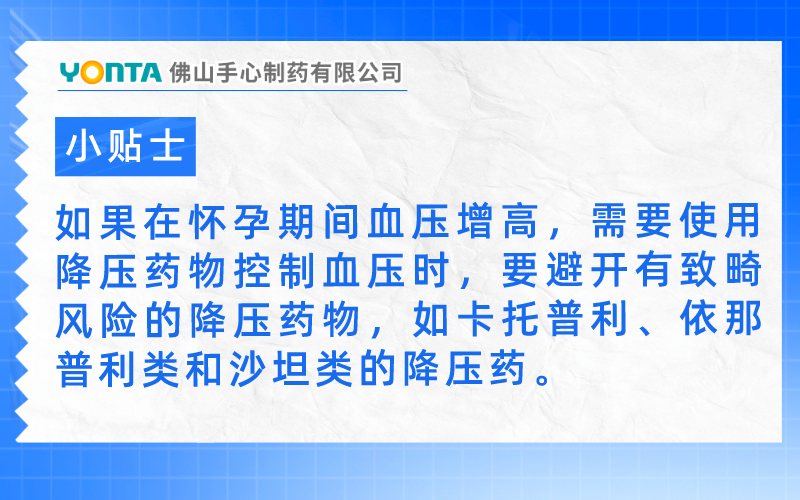 YONTA 佛山手心制药有限公司

小贴士

如果在怀孕期间血压增高，需要使用降压药物控制血压时，要避开有致畸风险的降压药物，如卡托普利、依那普利类和沙坦类的降压药。